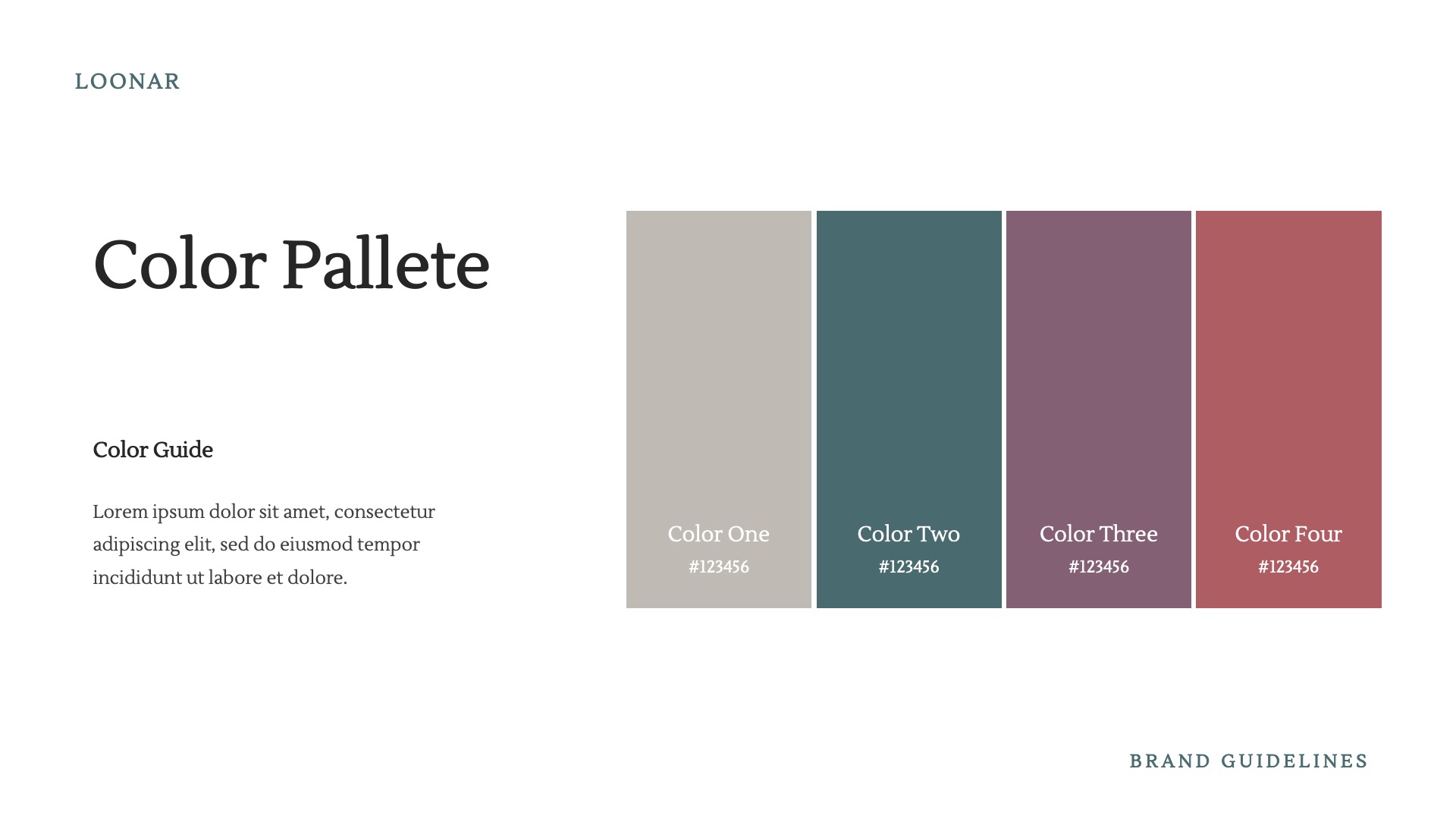 LOONAR

Color Pallete

Color Guide

Lorem ipsum dolor sit amet, consectetur adipiscing elit, sed do eiusmod tempor incididunt ut labore et dolore.

Color One
#123456

Color Two
#123456

Color Three
#123456

Color Four
#123456

BRAND GUIDELINES